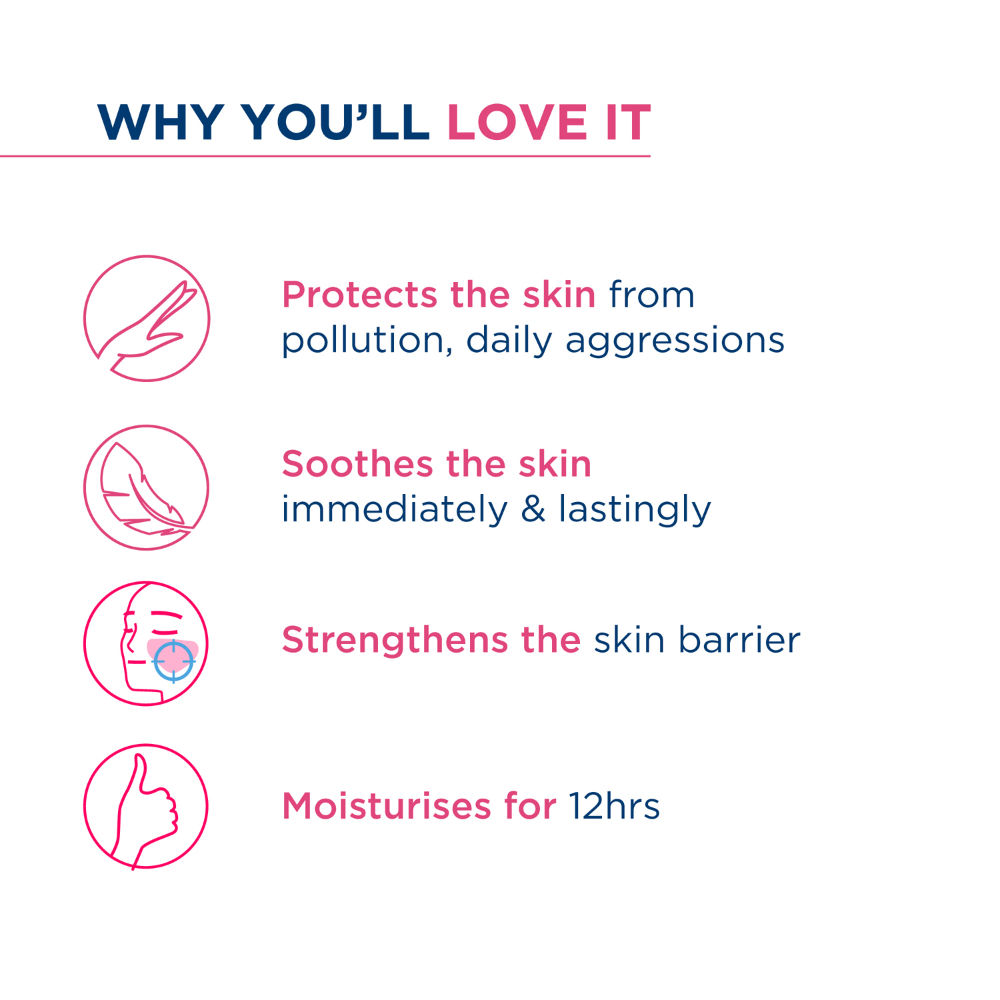 WHY YOU'LL LOVE IT

Protects the skin from pollution, daily aggressions

Soothes the skin immediately & lastingly

Strengthens the skin barrier

Moisturises for 12hrs